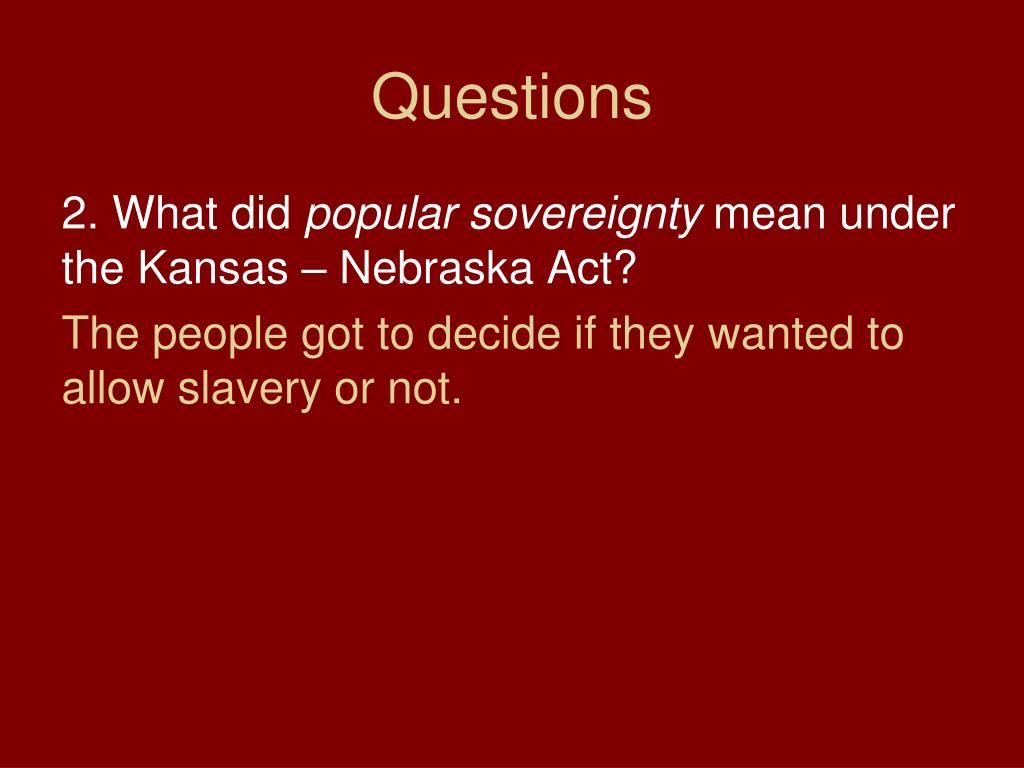 Questions

2. What did popular sovereignty mean under the Kansas – Nebraska Act?

The people got to decide if they wanted to allow slavery or not.